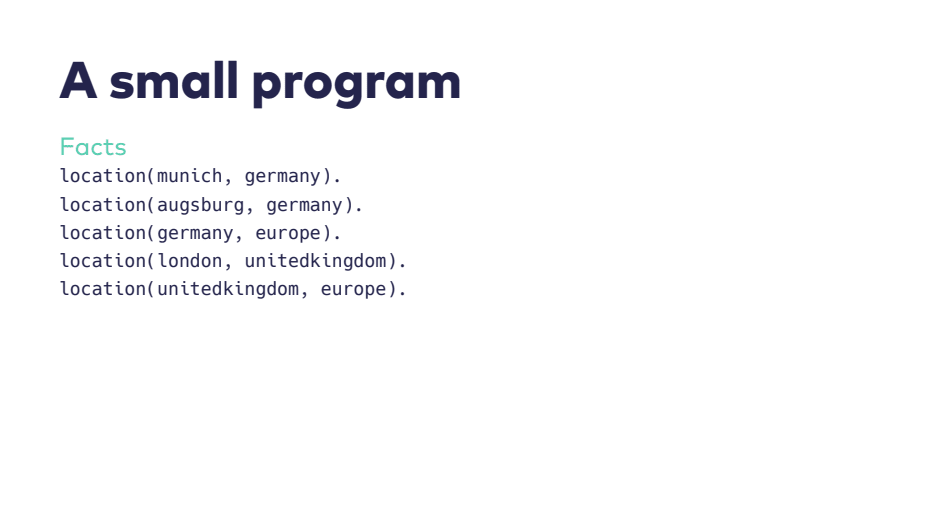 A small program

Facts
location(munich, germany).
location(augsburg, germany).
location(germany, europe).
location(london, unitedkingdom).
location(unitedkingdom, europe).